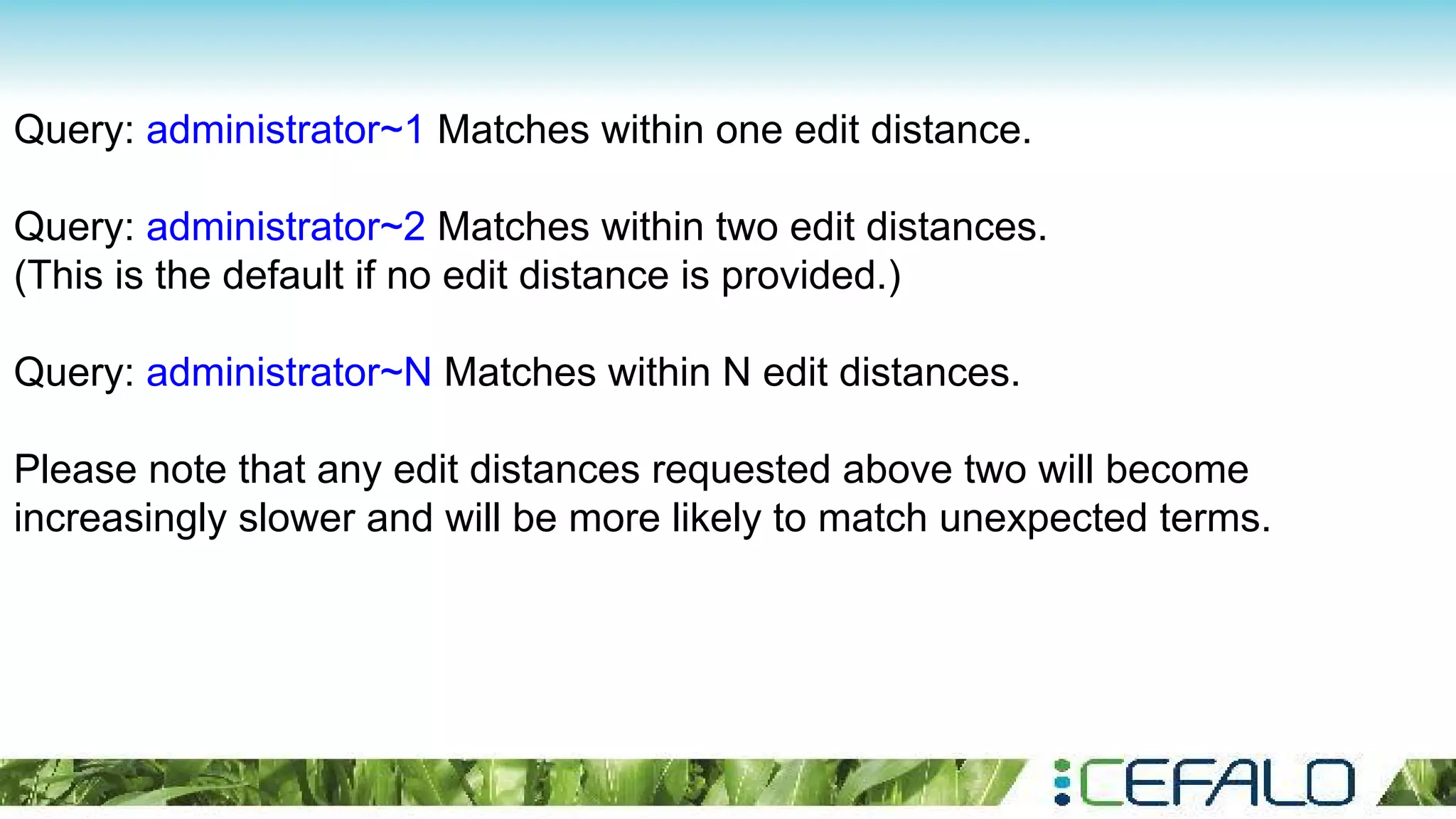 Query: administrator~1 Matches within one edit distance.

Query: administrator~2 Matches within two edit distances.
(This is the default if no edit distance is provided.)

Query: administrator~N Matches within N edit distances.

Please note that any edit distances requested above two will become increasingly slower and will be more likely to match unexpected terms.

CEFALO